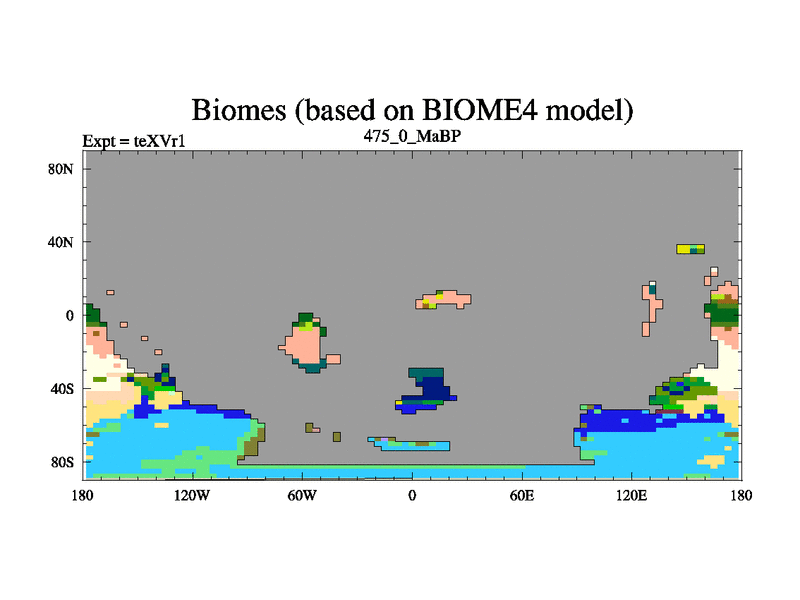 Biomes (based on BIOME4 model)

Expt = teXVr1

475_0_MaBP

80N
40N
0
40S
80S

180
120W
60W
0
60E
120E
180